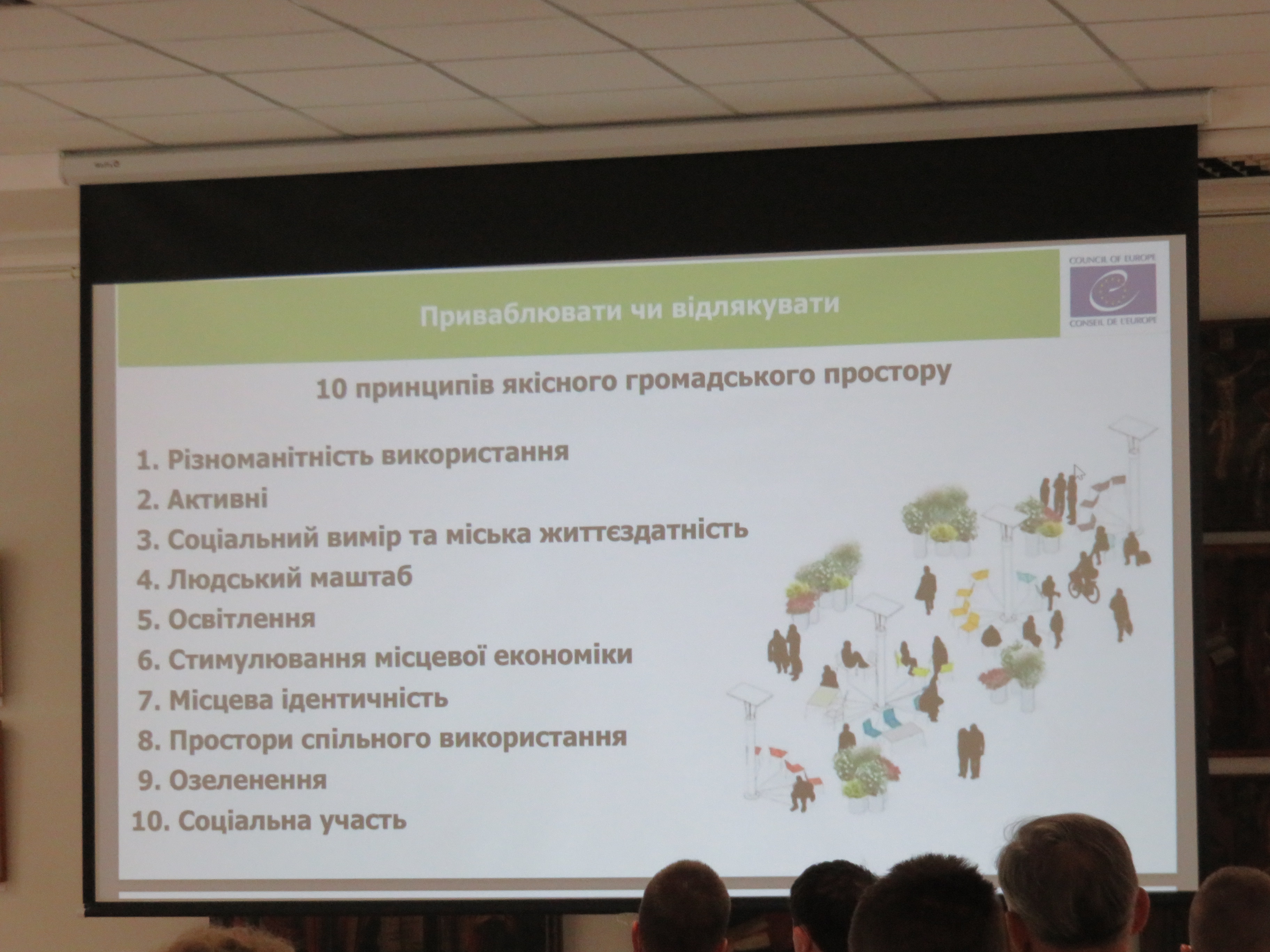 Приваблювати чи відлякувати

COUNCIL OF EUROPE
CONSEIL DE L'EUROPE

10 принципів якісного громадського простору

1. Різноманітність використання
2. Активні
3. Соціальний вимір та міська життєздатність
4. Людський маштаб
5. Освітлення
6. Стимулювання місцевої економіки
7. Місцева ідентичність
8. Простори спільного використання
9. Озеленення
10. Соціальна участь